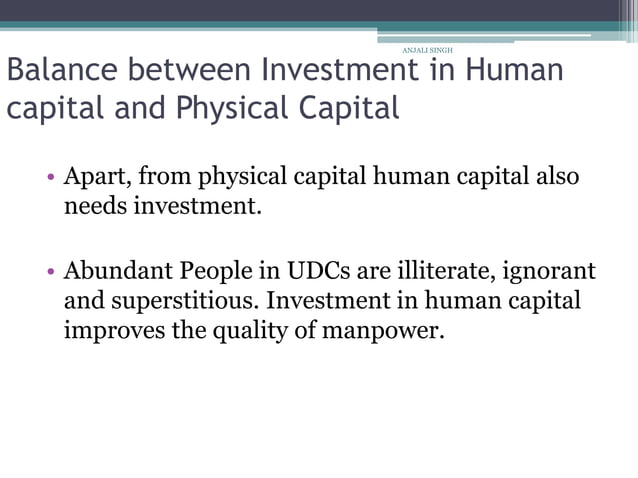 ANJALI SINGH

Balance between Investment in Human capital and Physical Capital

• Apart, from physical capital human capital also needs investment.

• Abundant People in UDCs are illiterate, ignorant and superstitious. Investment in human capital improves the quality of manpower.